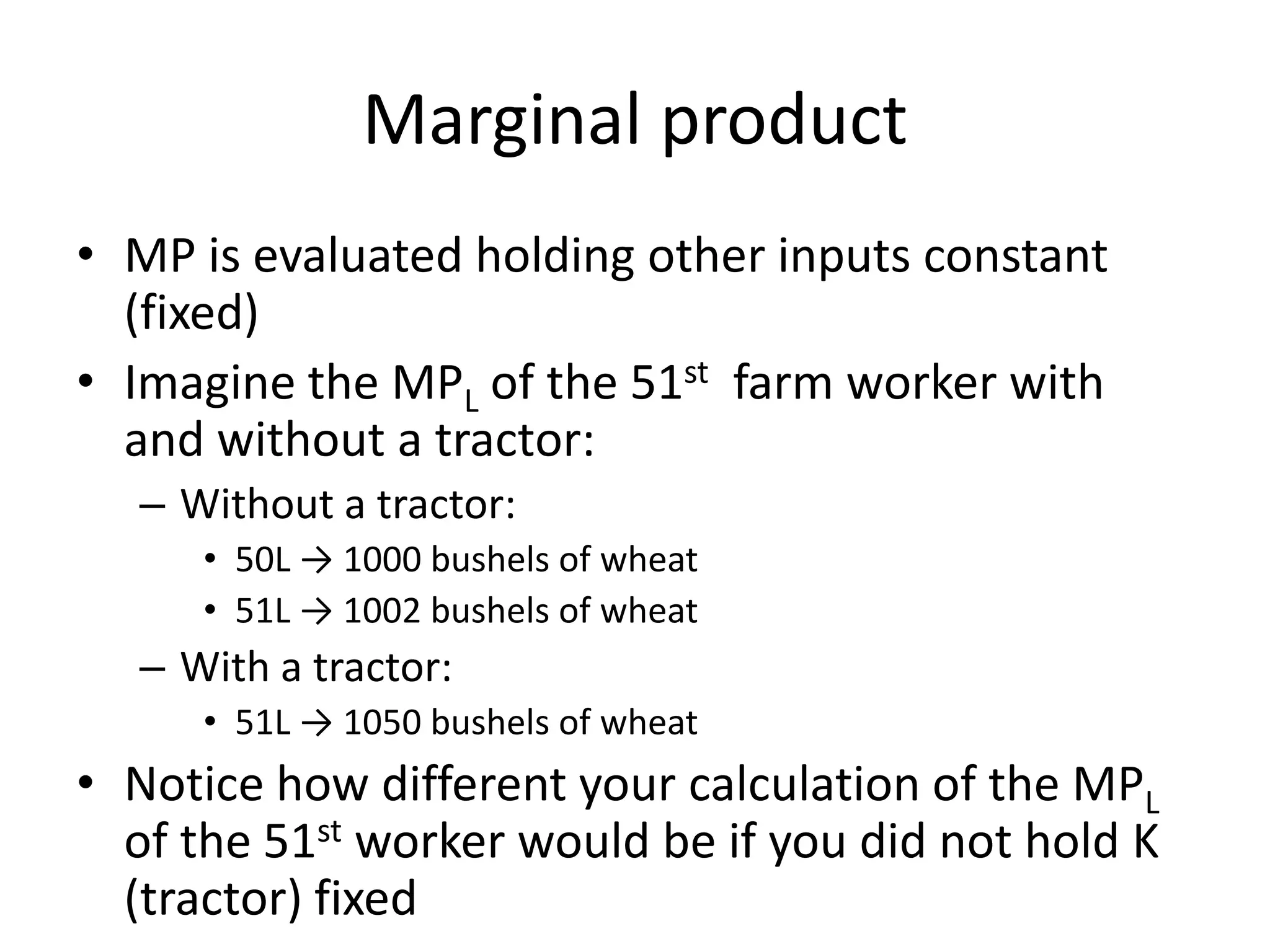 Marginal product

• MP is evaluated holding other inputs constant (fixed)
• Imagine the $MP_L$ of the $51^{st}$ farm worker with and without a tractor:
  – Without a tractor:
    • 50L → 1000 bushels of wheat
    • 51L → 1002 bushels of wheat
  – With a tractor:
    • 51L → 1050 bushels of wheat
• Notice how different your calculation of the $MP_L$ of the $51^{st}$ worker would be if you did not hold K (tractor) fixed